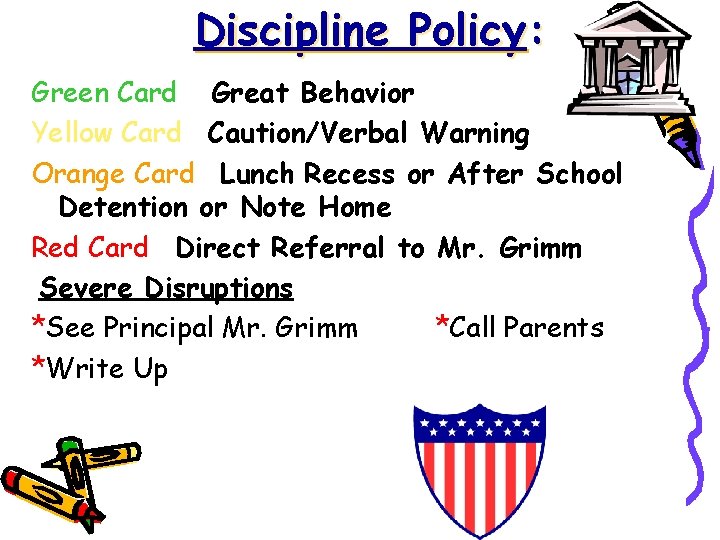 Discipline Policy:

Green Card Great Behavior

Yellow Card Caution/Verbal Warning

Orange Card Lunch Recess or After School Detention or Note Home

Red Card Direct Referral to Mr. Grimm

Severe Disruptions

*See Principal Mr. Grimm *Call Parents

*Write Up